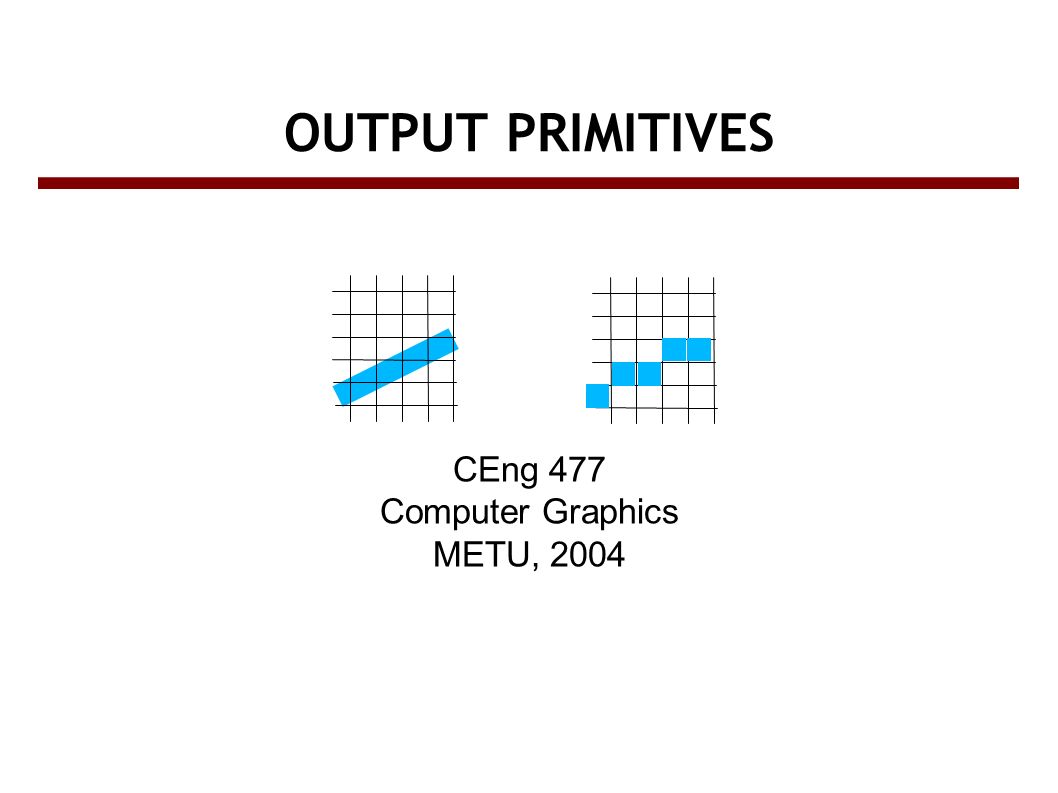 OUTPUT PRIMITIVES

CEng 477
Computer Graphics
METU, 2004